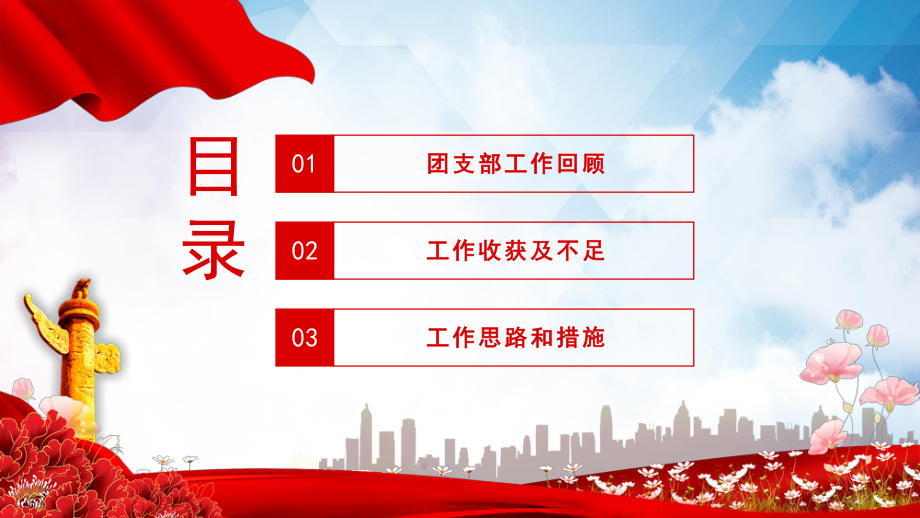 目录

01 团支部工作回顾

02 工作收获及不足

03 工作思路和措施